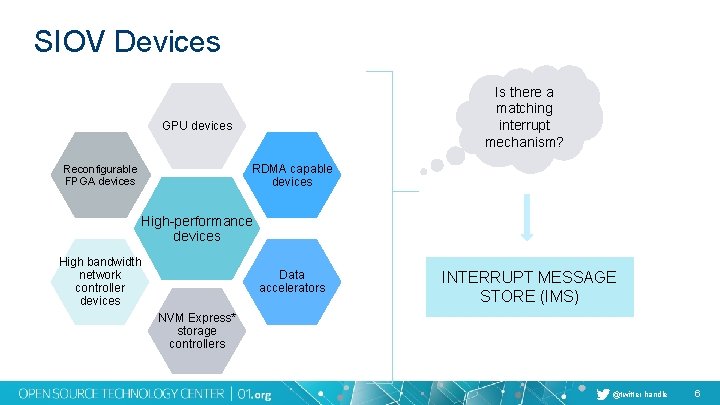 SIOV Devices

GPU devices

Reconfigurable FPGA devices

RDMA capable devices

High-performance devices

High bandwidth network controller devices

Data accelerators

NVM Express* storage controllers

Is there a matching interrupt mechanism?

INTERRUPT MESSAGE STORE (IMS)

OPEN SOURCE TECHNOLOGY CENTER | 01.org

@twitter handle

6